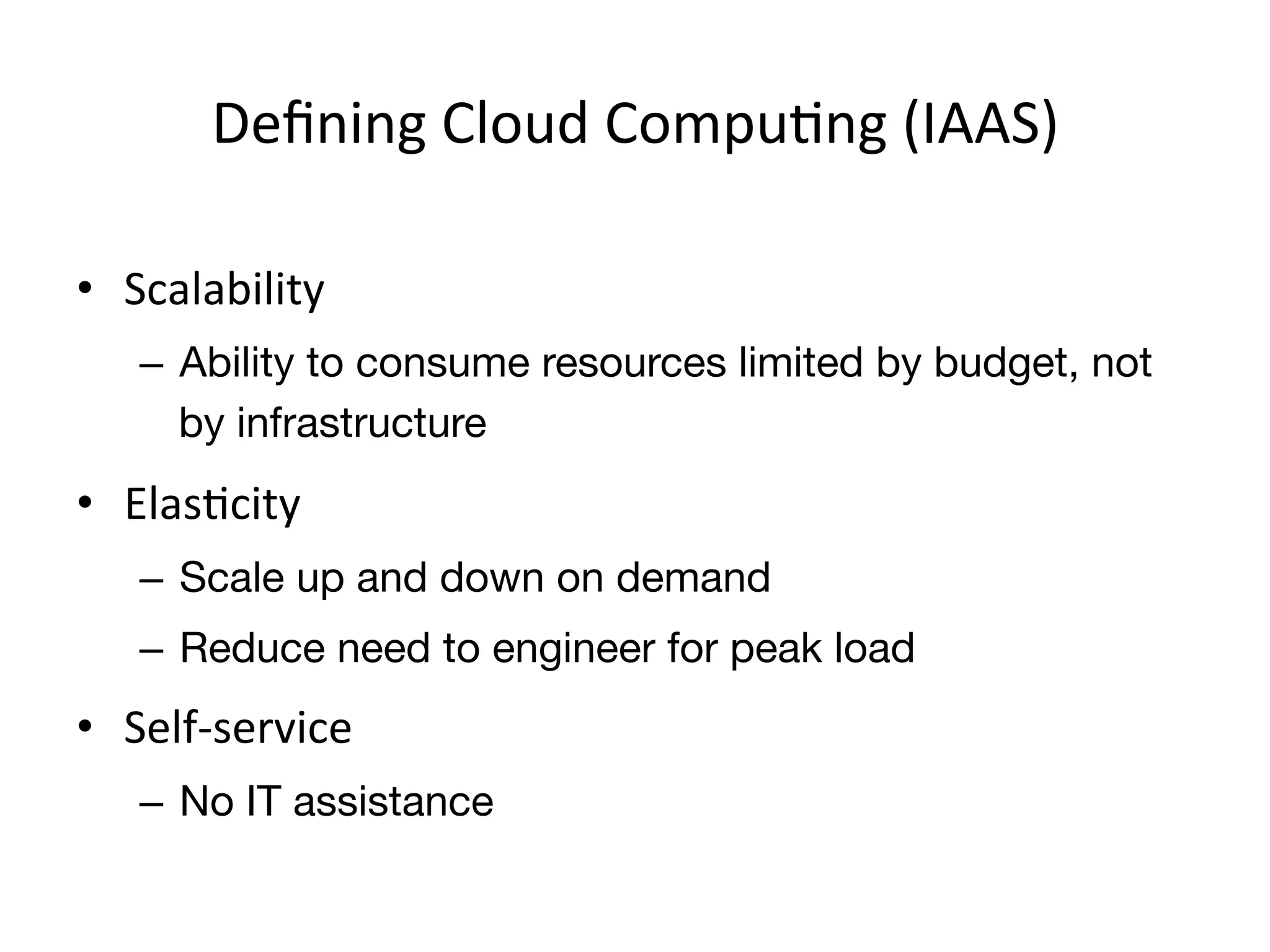 Defining Cloud Computing (IAAS)

• Scalability
– Ability to consume resources limited by budget, not by infrastructure

• Elasticity
– Scale up and down on demand
– Reduce need to engineer for peak load

• Self-service
– No IT assistance